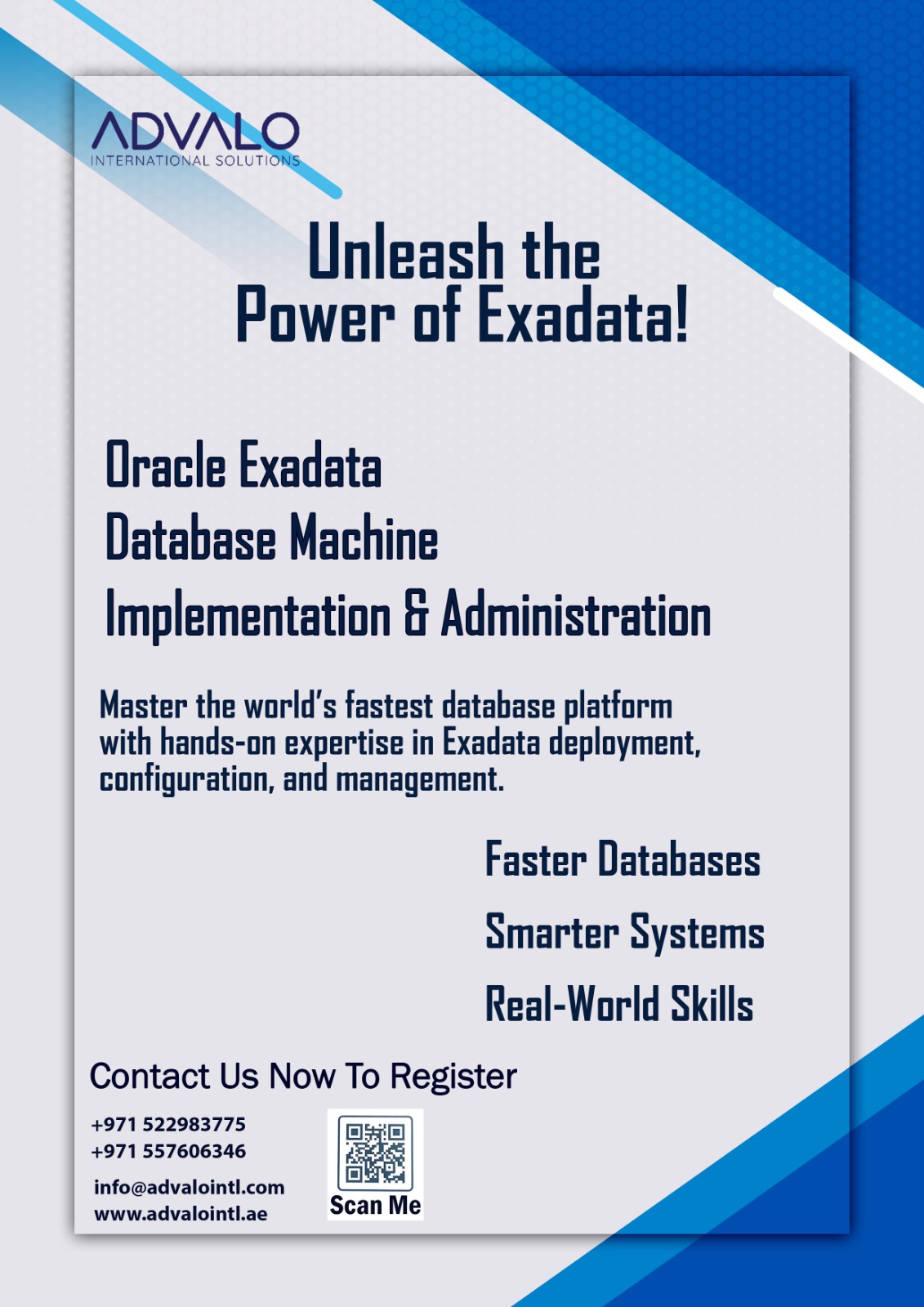 ADVALO
INTERNATIONAL SOLUTIONS

Unleash the
Power of Exadata!

Oracle Exadata
Database Machine
Implementation & Administration

Master the world's fastest database platform with hands-on expertise in Exadata deployment, configuration, and management.

Faster Databases
Smarter Systems
Real-World Skills

Contact Us Now To Register

+971 522983775
+971 557606346
info@advalointl.com
www.advalointl.ae

Scan Me